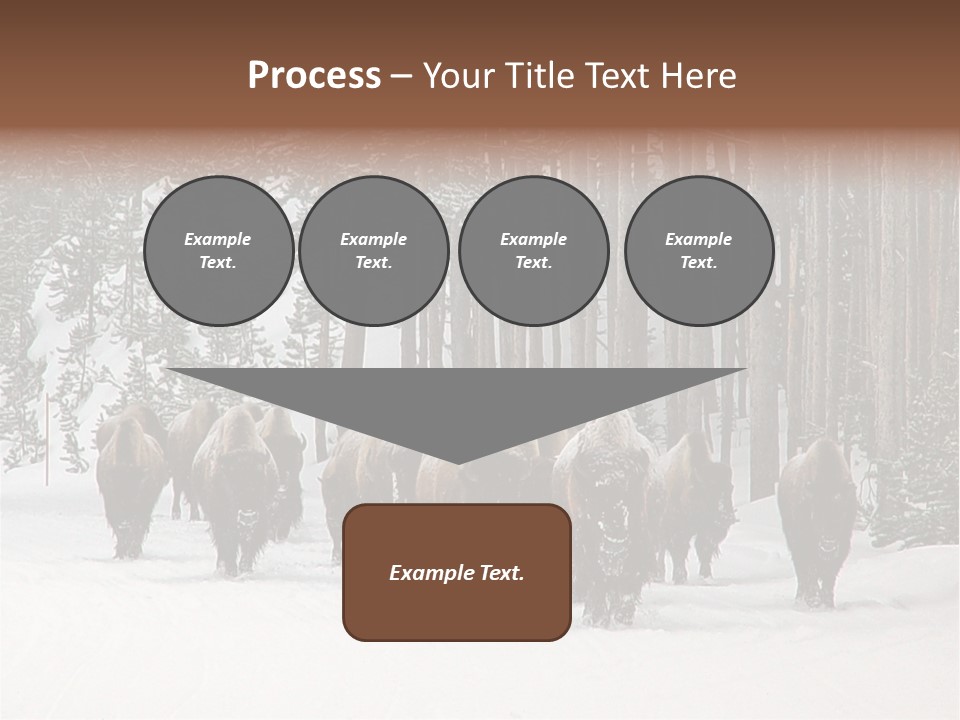 Process – Your Title Text Here

Example Text.

Example Text.

Example Text.

Example Text.

Example Text.